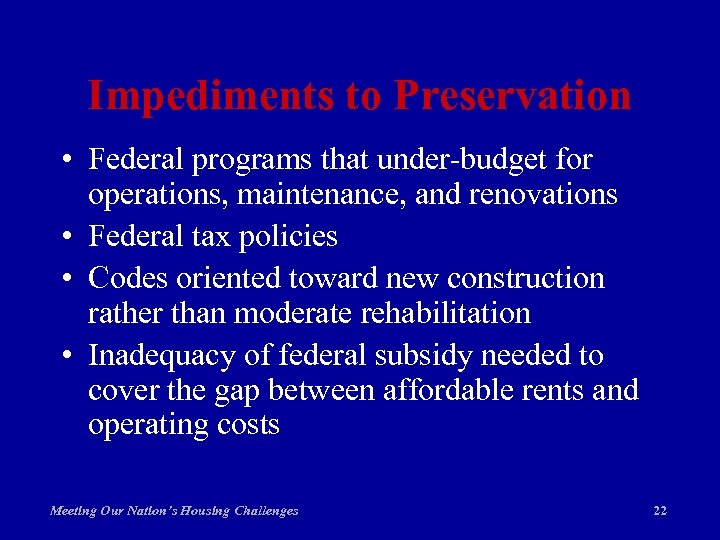 Impediments to Preservation

• Federal programs that under-budget for operations, maintenance, and renovations
• Federal tax policies
• Codes oriented toward new construction rather than moderate rehabilitation
• Inadequacy of federal subsidy needed to cover the gap between affordable rents and operating costs

Meeting Our Nation's Housing Challenges

22